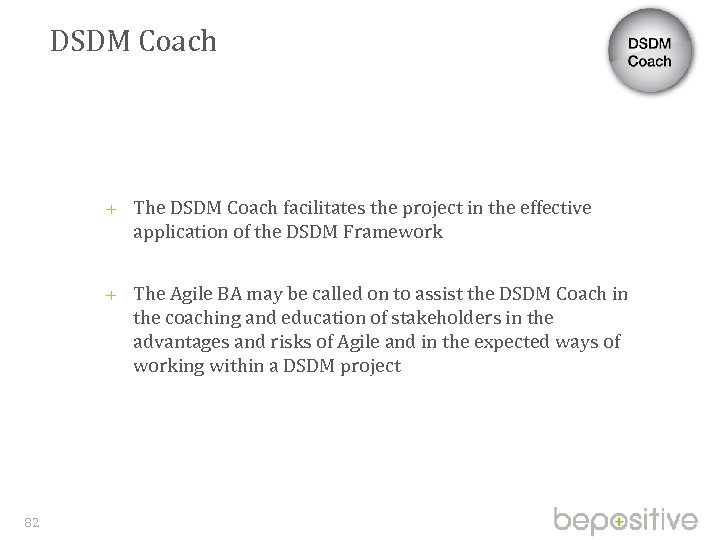 DSDM Coach

DSDM Coach

+ The DSDM Coach facilitates the project in the effective application of the DSDM Framework

+ The Agile BA may be called on to assist the DSDM Coach in the coaching and education of stakeholders in the advantages and risks of Agile and in the expected ways of working within a DSDM project

82

bepositive